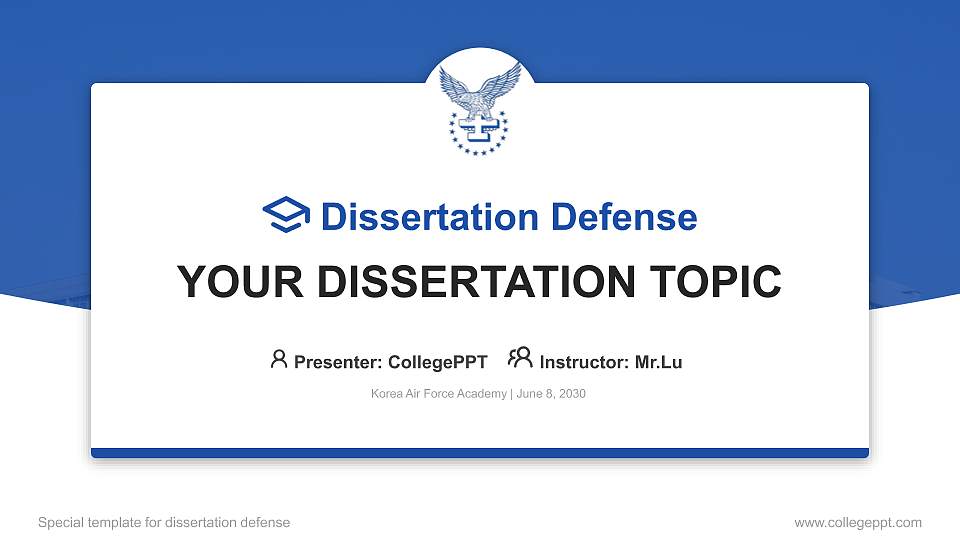 Dissertation Defense

YOUR DISSERTATION TOPIC

Presenter: CollegePPT Instructor: Mr.Lu

Korea Air Force Academy | June 8, 2030

Special template for dissertation defense

www.collegeppt.com